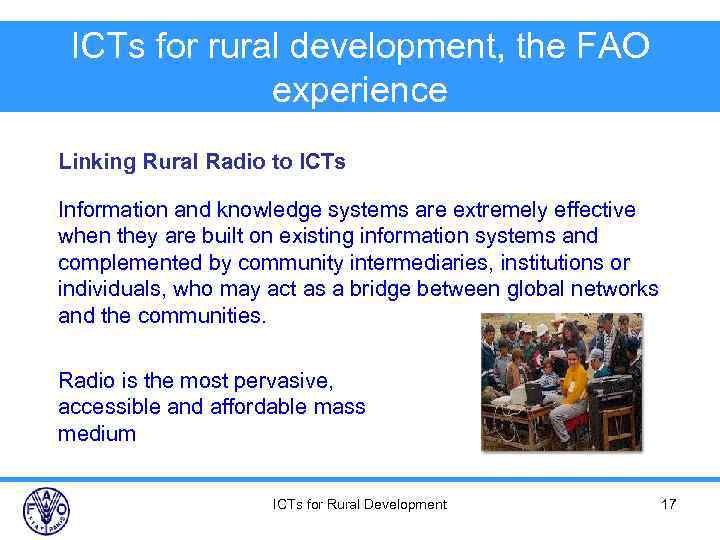 ICTs for rural development, the FAO experience

Linking Rural Radio to ICTs

Information and knowledge systems are extremely effective when they are built on existing information systems and complemented by community intermediaries, institutions or individuals, who may act as a bridge between global networks and the communities.

Radio is the most pervasive, accessible and affordable mass medium

FAO FIAT PANIS

ICTs for Rural Development

17